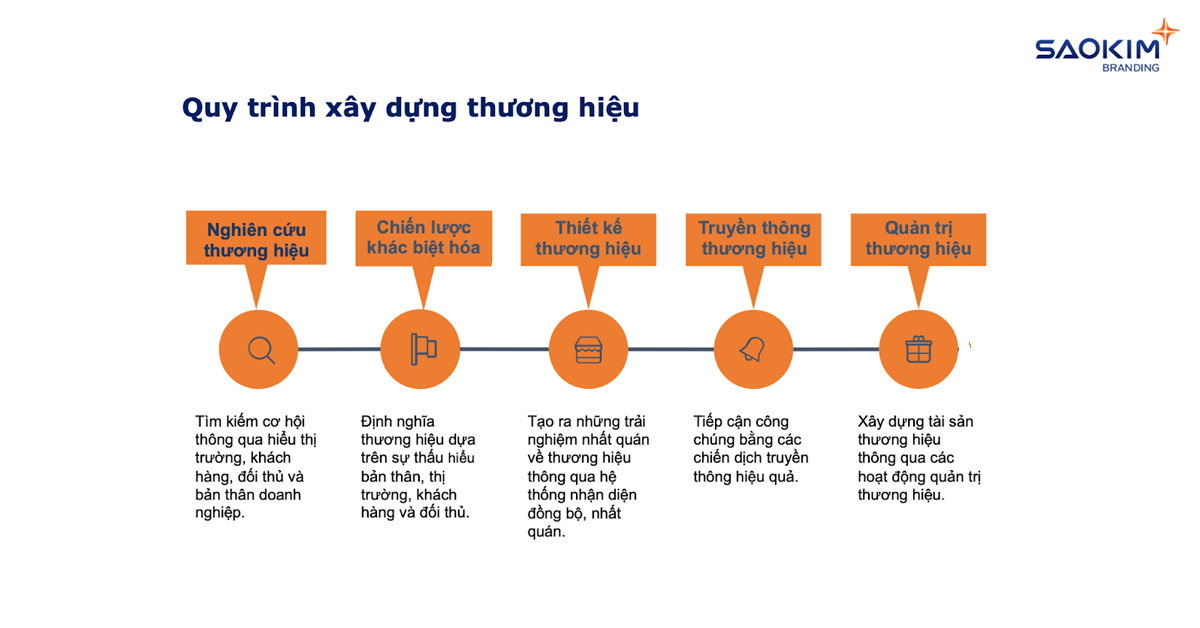 SAOKIM
BRANDING

Quy trình xây dựng thương hiệu

Nghiên cứu thương hiệu

Chiến lược khác biệt hóa

Thiết kế thương hiệu

Truyền thông thương hiệu

Quản trị thương hiệu

Tìm kiếm cơ hội thông qua hiểu thị trường, khách hàng, đối thủ và bản thân doanh nghiệp.

Định nghĩa thương hiệu dựa trên sự thấu hiểu bản thân, thị trường, khách hàng và đối thủ.

Tạo ra những trải nghiệm nhất quán về thương hiệu thông qua hệ thống nhận diện đồng bộ, nhất quán.

Tiếp cận công chúng bằng các chiến dịch truyền thông hiệu quả.

Xây dựng tài sản thương hiệu thông qua các hoạt động quản trị thương hiệu.